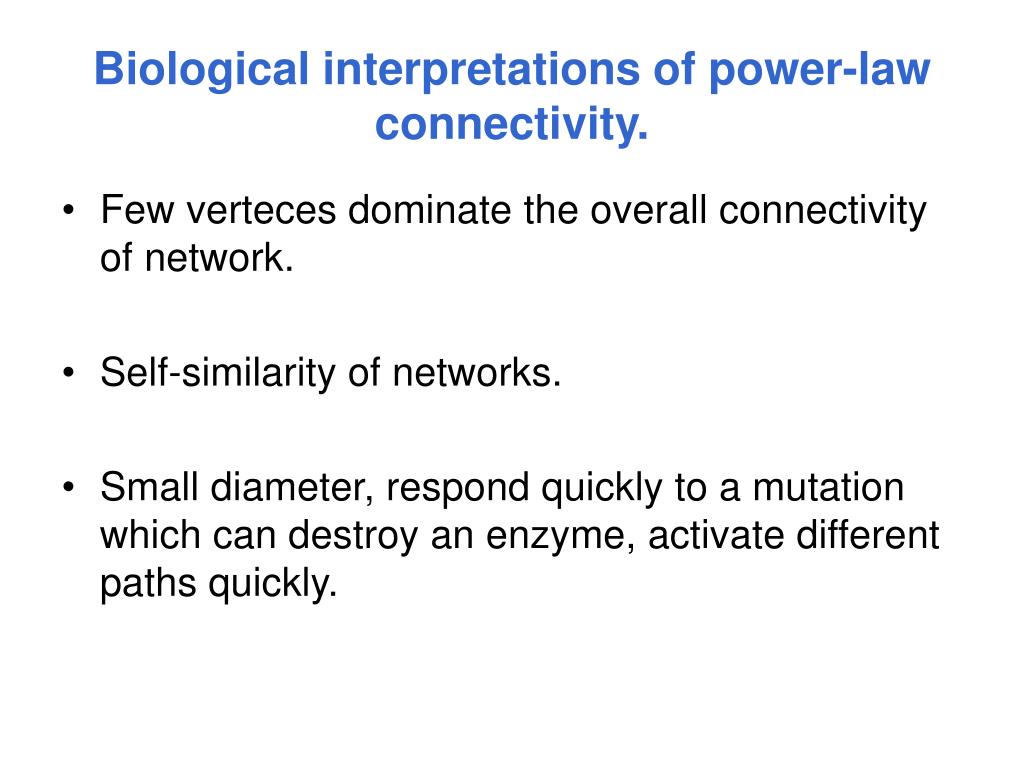 Biological interpretations of power-law connectivity.

• Few verteces dominate the overall connectivity of network.

• Self-similarity of networks.

• Small diameter, respond quickly to a mutation which can destroy an enzyme, activate different paths quickly.